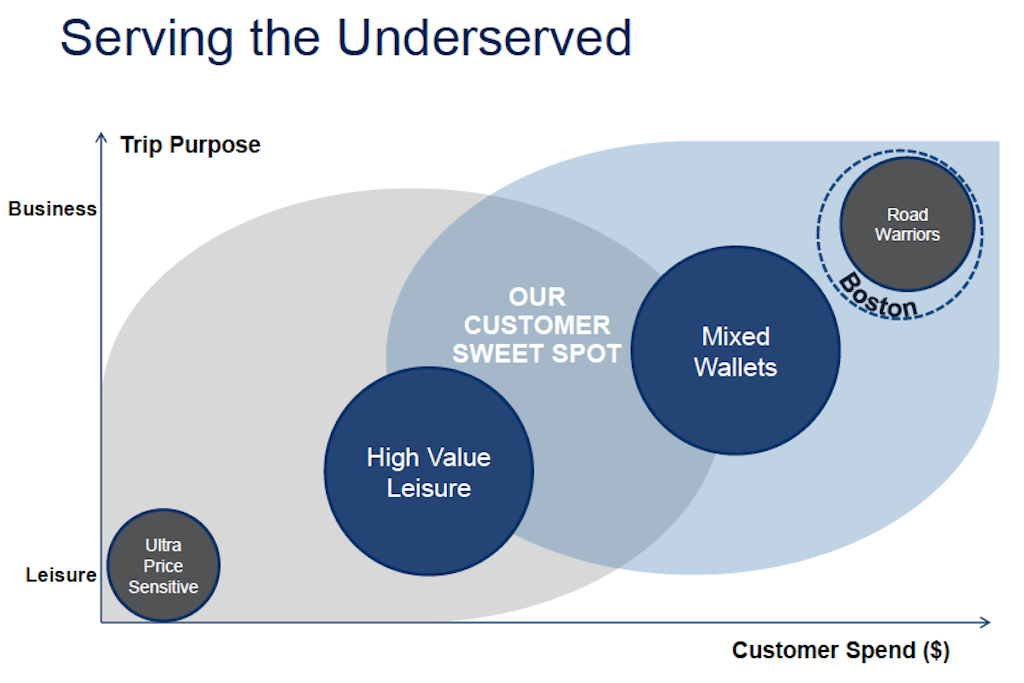 Serving the Underserved

Trip Purpose

Business

Leisure

Road Warriors

Boston

OUR CUSTOMER SWEET SPOT

Mixed Wallets

High Value Leisure

Ultra Price Sensitive

Customer Spend ($)